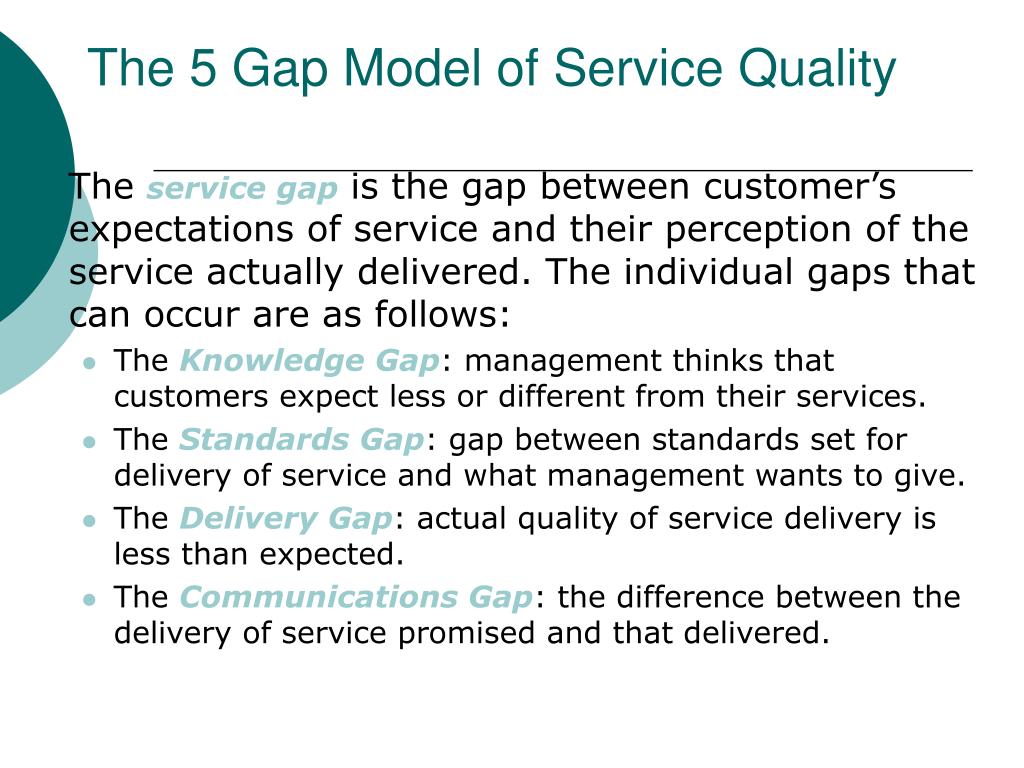 The 5 Gap Model of Service Quality

The service gap is the gap between customer’s expectations of service and their perception of the service actually delivered. The individual gaps that can occur are as follows:

- The Knowledge Gap: management thinks that customers expect less or different from their services.
- The Standards Gap: gap between standards set for delivery of service and what management wants to give.
- The Delivery Gap: actual quality of service delivery is less than expected.
- The Communications Gap: the difference between the delivery of service promised and that delivered.